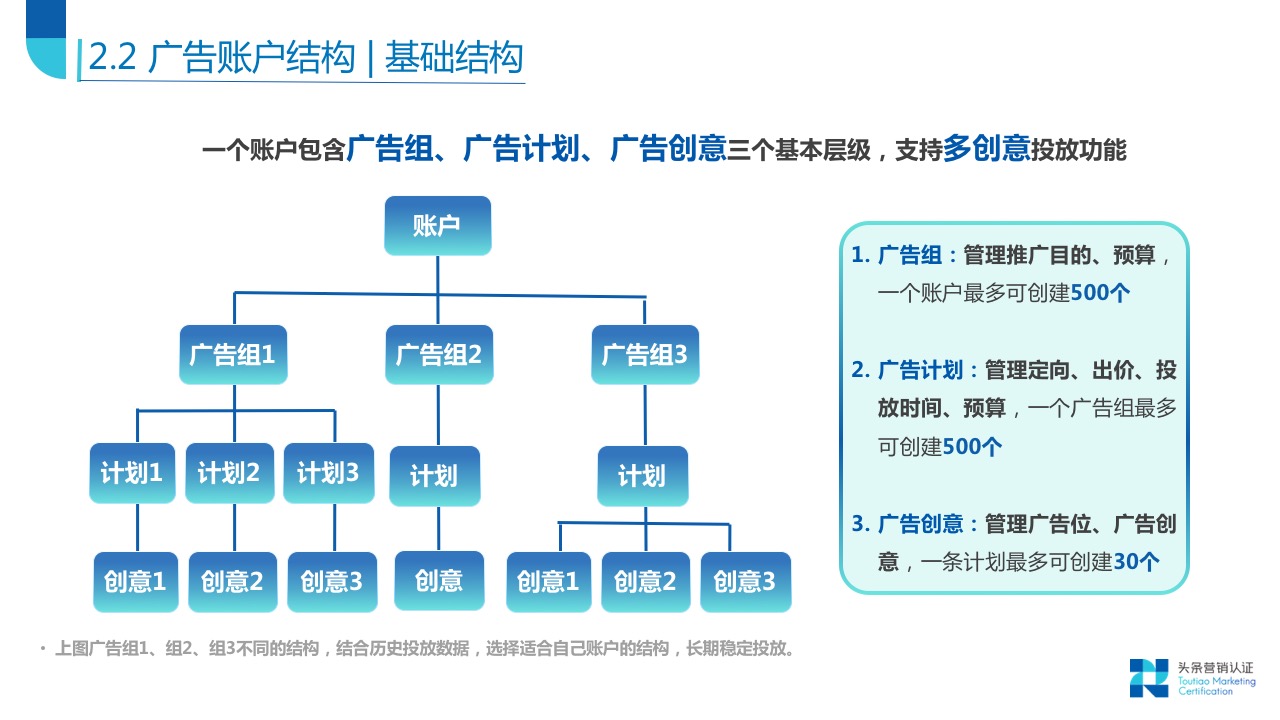 2.2 广告账户结构 | 基础结构

一个账户包含广告组、广告计划、广告创意三个基本层级，支持多创意投放功能

账户

广告组1

广告组2

广告组3

计划1

计划2

计划3

计划

计划

创意1

创意2

创意3

创意

创意1

创意2

创意3

1. 广告组：管理推广目的、预算，一个账户最多可创建500个

2. 广告计划：管理定向、出价、投放时间、预算，一个广告组最多可创建500个

3. 广告创意：管理广告位、广告创意，一条计划最多可创建30个

• 上图广告组1、组2、组3不同的结构，结合历史投放数据，选择适合自己账户的结构，长期稳定投放。

头条营销认证
Toutiao Marketing Certification